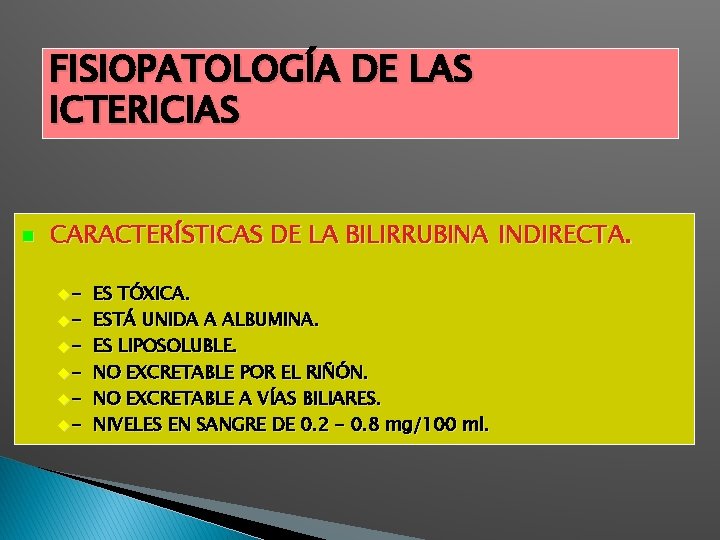 FISIOPATOLOGÍA DE LAS ICTERICIAS

CARACTERÍSTICAS DE LA BILIRRUBINA INDIRECTA.

- ES TÓXICA.
- ESTÁ UNIDA A ALBUMINA.
- ES LIPOSOLUBLE.
- NO EXCRETABLE POR EL RIÑÓN.
- NO EXCRETABLE A VÍAS BILIARES.
- NIVELES EN SANGRE DE 0.2 – 0.8 mg/100 ml.